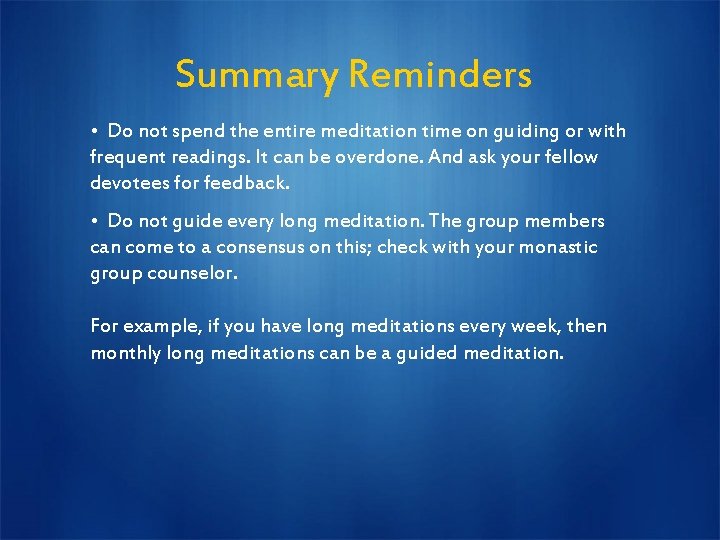 Summary Reminders

• Do not spend the entire meditation time on guiding or with frequent readings. It can be overdone. And ask your fellow devotees for feedback.

• Do not guide every long meditation. The group members can come to a consensus on this; check with your monastic group counselor.

For example, if you have long meditations every week, then monthly long meditations can be a guided meditation.